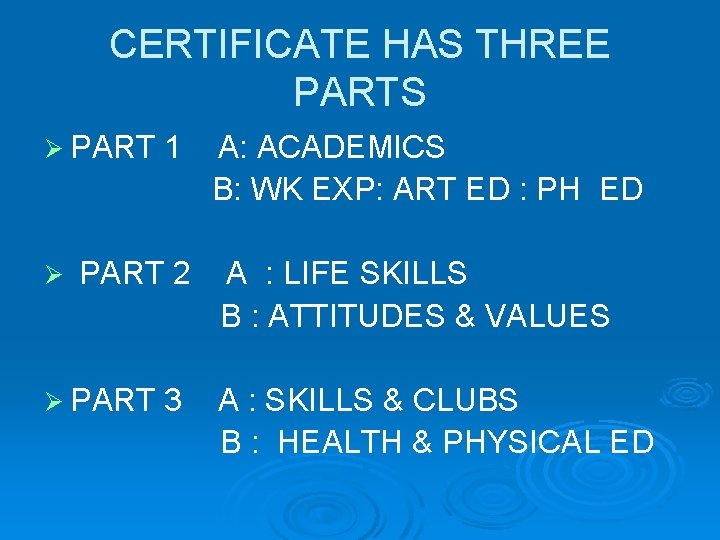 CERTIFICATE HAS THREE PARTS

➢ PART 1 A: ACADEMICS
B: WK EXP: ART ED : PH ED

➢ PART 2 A : LIFE SKILLS
B : ATTITUDES & VALUES

➢ PART 3 A : SKILLS & CLUBS
B : HEALTH & PHYSICAL ED